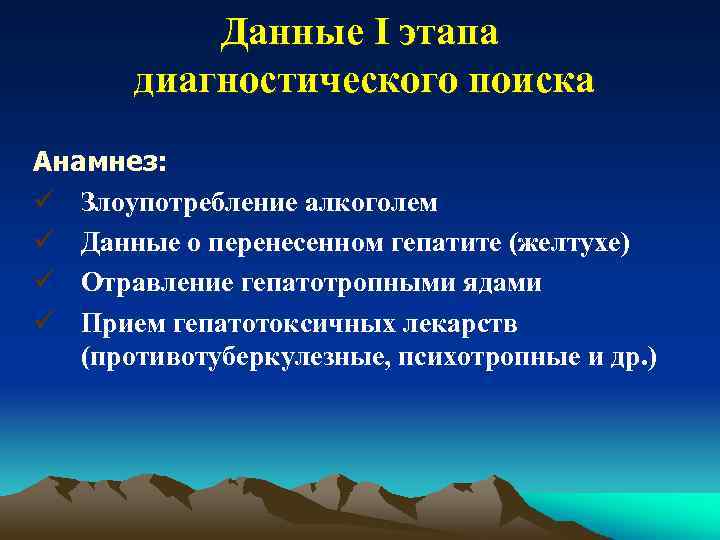 Данные I этапа диагностического поиска

Анамнез:

✓ Злоупотребление алкоголем

✓ Данные о перенесенном гепатите (желтухе)

✓ Отравление гепатотропными ядами

✓ Прием гепатотоксичных лекарств (противотуберкулезные, психотропные и др.)